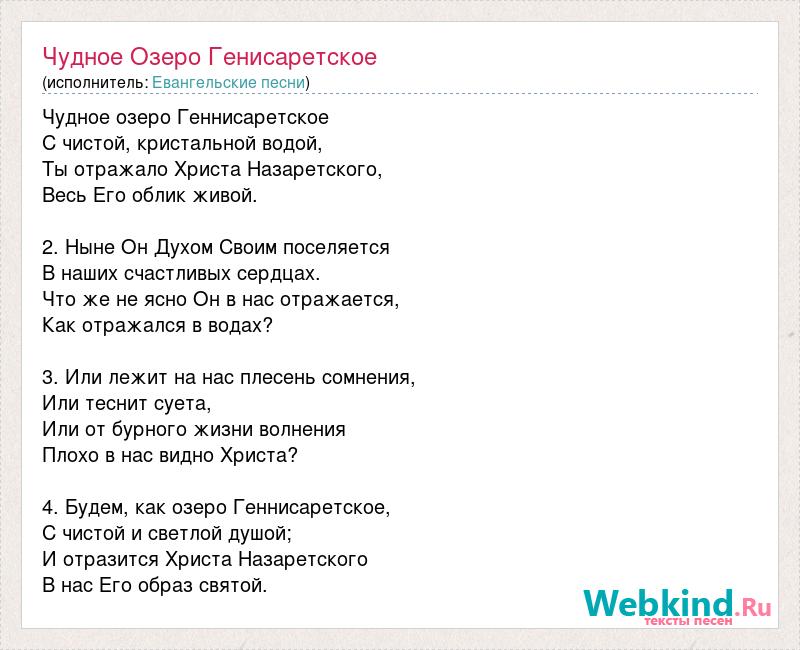 Чудное Озеро Генисаретское
(исполнитель: Евангельские песни)

Чудное озеро Геннисаретское
С чистой, кристальной водой,
Ты отражало Христа Назаретского,
Весь Его облик живой.

2. Ныне Он Духом Своим поселяется
В наших счастливых сердцах.
Что же не ясно Он в нас отражается,
Как отражался в водах?

3. Или лежит на нас плесень сомнения,
Или теснит суета,
Или от бурного жизни волнения
Плохо в нас видно Христа?

4. Будем, как озеро Геннисаретское,
С чистой и светлой душой;
И отразится Христа Назаретского
В нас Его образ святой.

Webkind.Ru
тексты песен